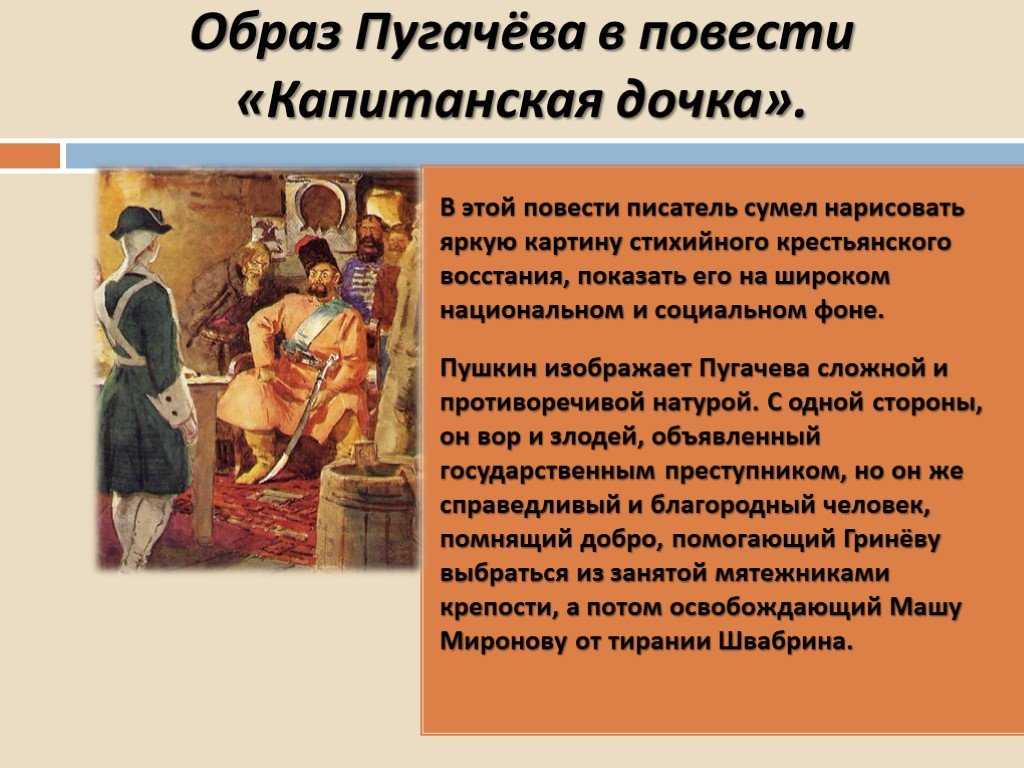 Образ Пугачёва в повести «Капитанская дочка».

В этой повести писатель сумел нарисовать яркую картину стихийного крестьянского восстания, показать его на широком национальном и социальном фоне.

Пушкин изображает Пугачева сложной и противоречивой натурой. С одной стороны, он вор и злодей, объявленный государственным преступником, но он же справедливый и благородный человек, помнящий добро, помогающий Гринёву выбраться из занятой мятежниками крепости, а потом освобождающий Машу Миронову от тирании Швабрина.